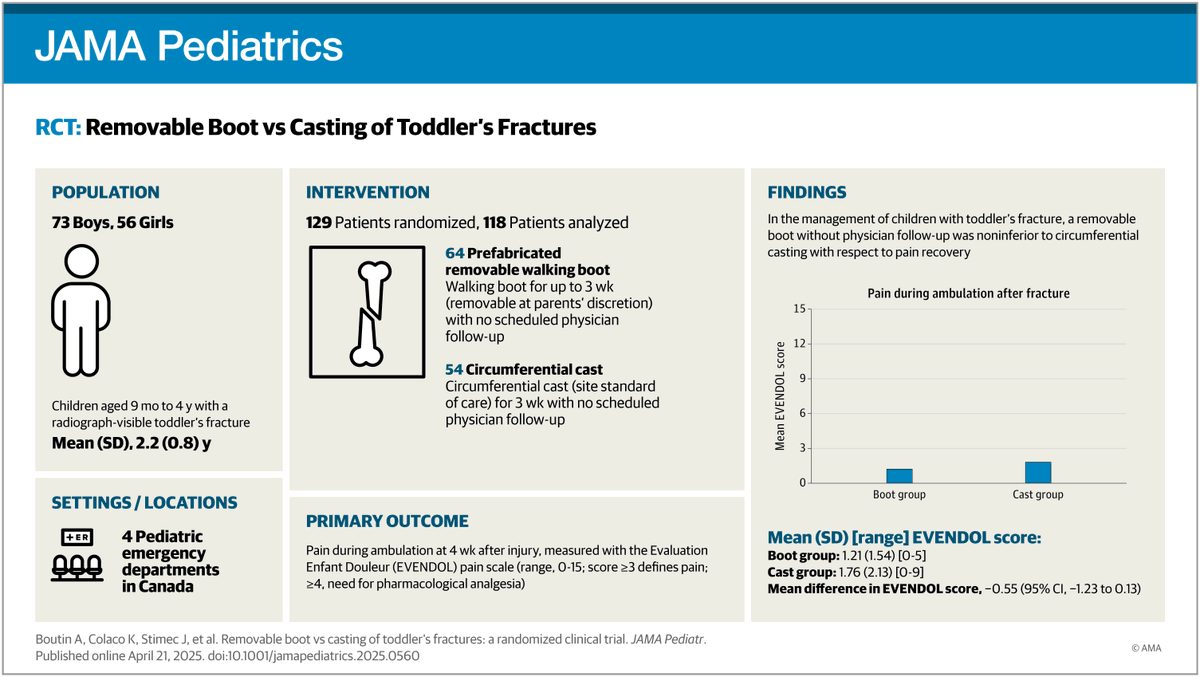 JAMA Pediatrics

RCT: Removable Boot vs Casting of Toddler's Fractures

POPULATION

73 Boys, 56 Girls

Children aged 9 mo to 4 y with a radiograph-visible toddler's fracture

Mean (SD), 2.2 (0.8) y

SETTINGS / LOCATIONS

+ER

4 Pediatric emergency departments in Canada

INTERVENTION

129 Patients randomized, 118 Patients analyzed

64 Prefabricated removable walking boot
Walking boot for up to 3 wk (removable at parents' discretion) with no scheduled physician follow-up

54 Circumferential cast
Circumferential cast (site standard of care) for 3 wk with no scheduled physician follow-up

PRIMARY OUTCOME

Pain during ambulation at 4 wk after injury, measured with the Evaluation Enfant Douleur (EVENDOL) pain scale (range, 0-15; score ≥3 defines pain; ≥4, need for pharmacological analgesia)

FINDINGS

In the management of children with toddler's fracture, a removable boot without physician follow-up was noninferior to circumferential casting with respect to pain recovery

Pain during ambulation after fracture

Mean EVENDOL score

15
12
9
6
3
0

Boot group
Cast group

Mean (SD) [range] EVENDOL score:
Boot group: 1.21 (1.54) [0-5]
Cast group: 1.76 (2.13) [0-9]
Mean difference in EVENDOL score, −0.55 (95% CI, −1.23 to 0.13)

Boutin A, Colaco K, Stimec J, et al. Removable boot vs casting of toddler's fractures: a randomized clinical trial. JAMA Pediatr. Published online April 21, 2025. doi:10.1001/jamapediatrics.2025.0560

© AMA